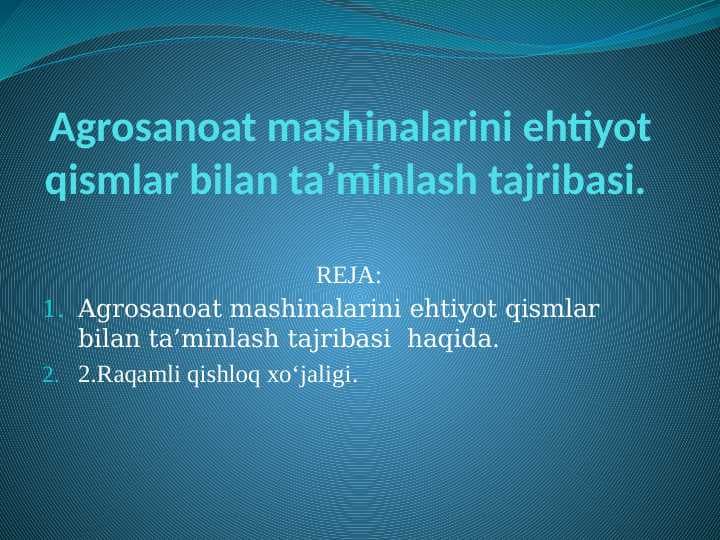 Agrosanoat mashinalarini ehtiyot qismlar bilan ta’minlash tajribasi.

REJA:

1. Agrosanoat mashinalarini ehtiyot qismlar bilan ta’minlash tajribasi haqida.
2. 2.Raqamli qishloq xo‘jaligi.